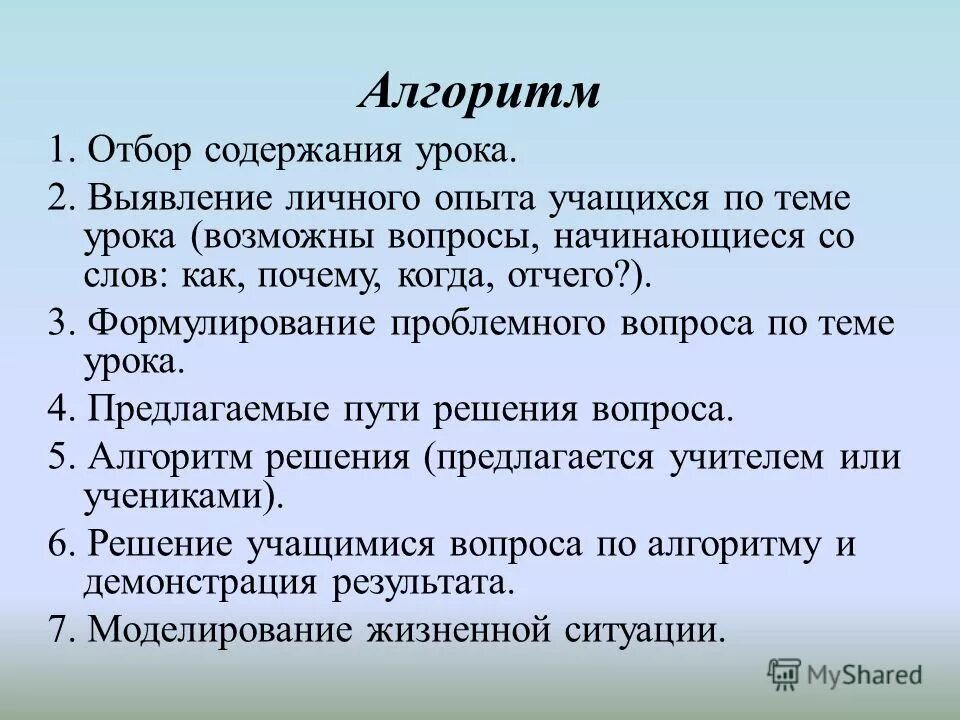 Алгоритм

1. Отбор содержания урока.

2. Выявление личного опыта учащихся по теме урока (возможны вопросы, начинающиеся со слов: как, почему, когда, отчего?).

3. Формулирование проблемного вопроса по теме урока.

4. Предлагаемые пути решения вопроса.

5. Алгоритм решения (предлагается учителем или учениками).

6. Решение учащимися вопроса по алгоритму и демонстрация результата.

7. Моделирование жизненной ситуации.

MyShared